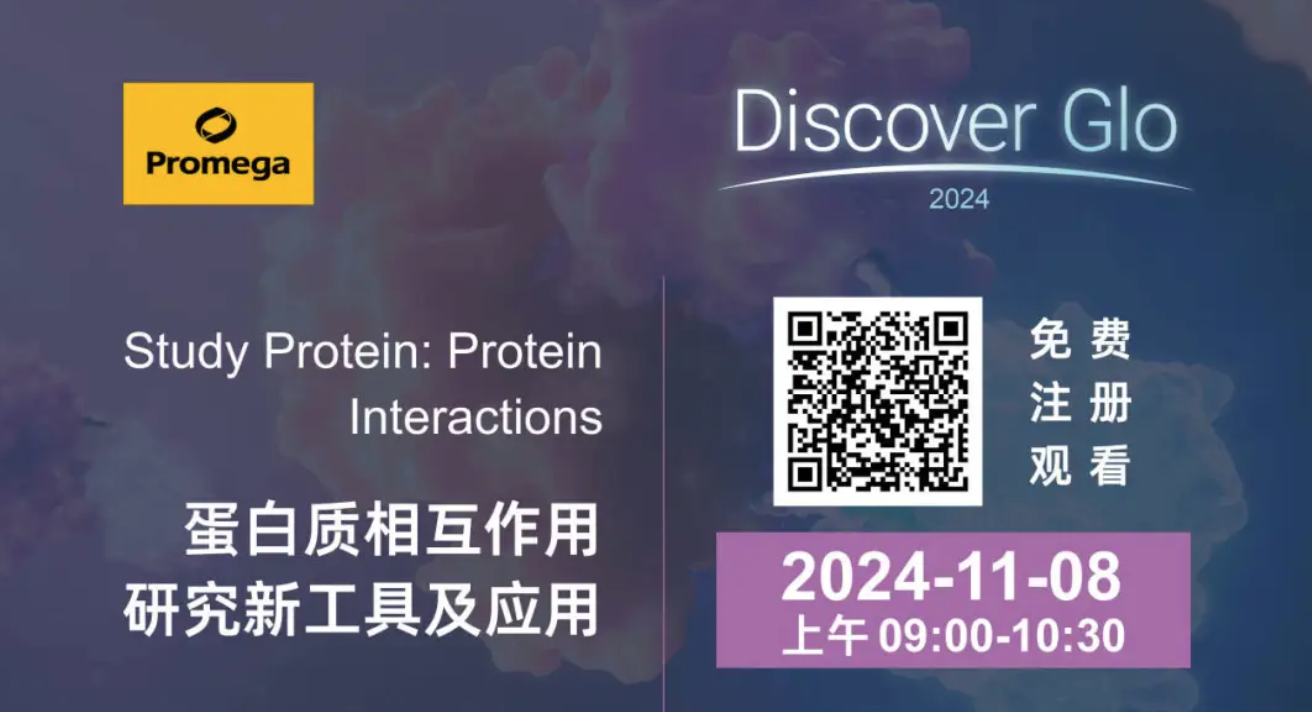 Promega

Discover Glo
2024

Study Protein: Protein Interactions

蛋白质相互作用
研究新工具及应用

免费
注册
观看

2024-11-08
上午 09:00-10:30